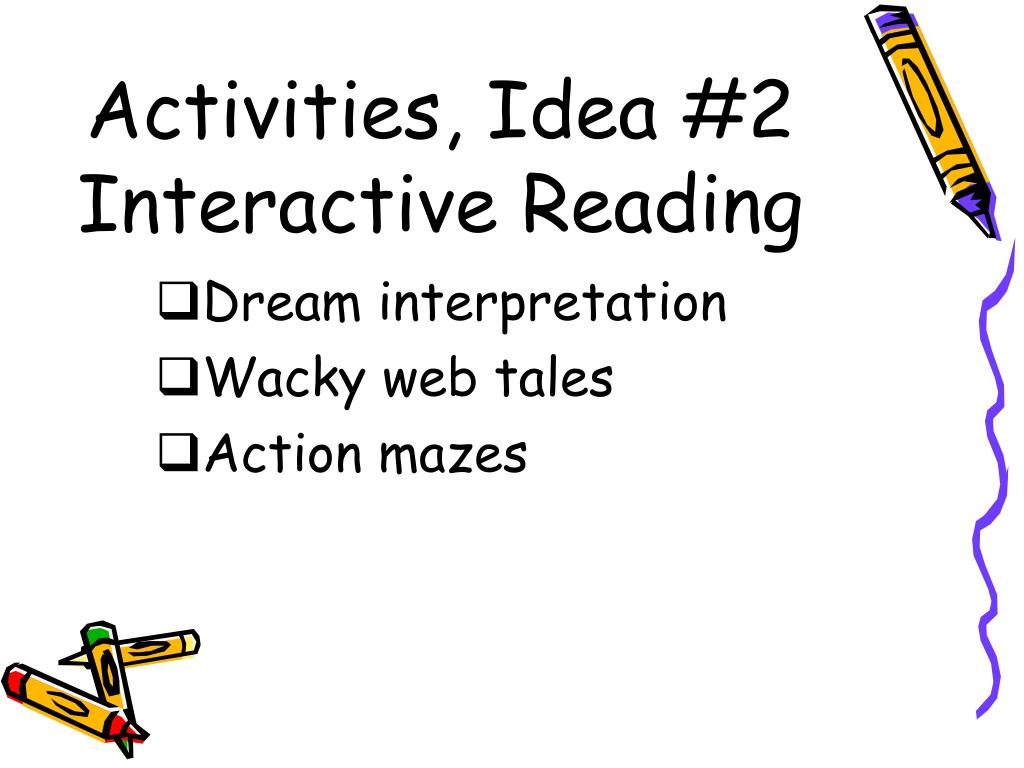 Activities, Idea #2
Interactive Reading

❑Dream interpretation
❑Wacky web tales
❑Action mazes